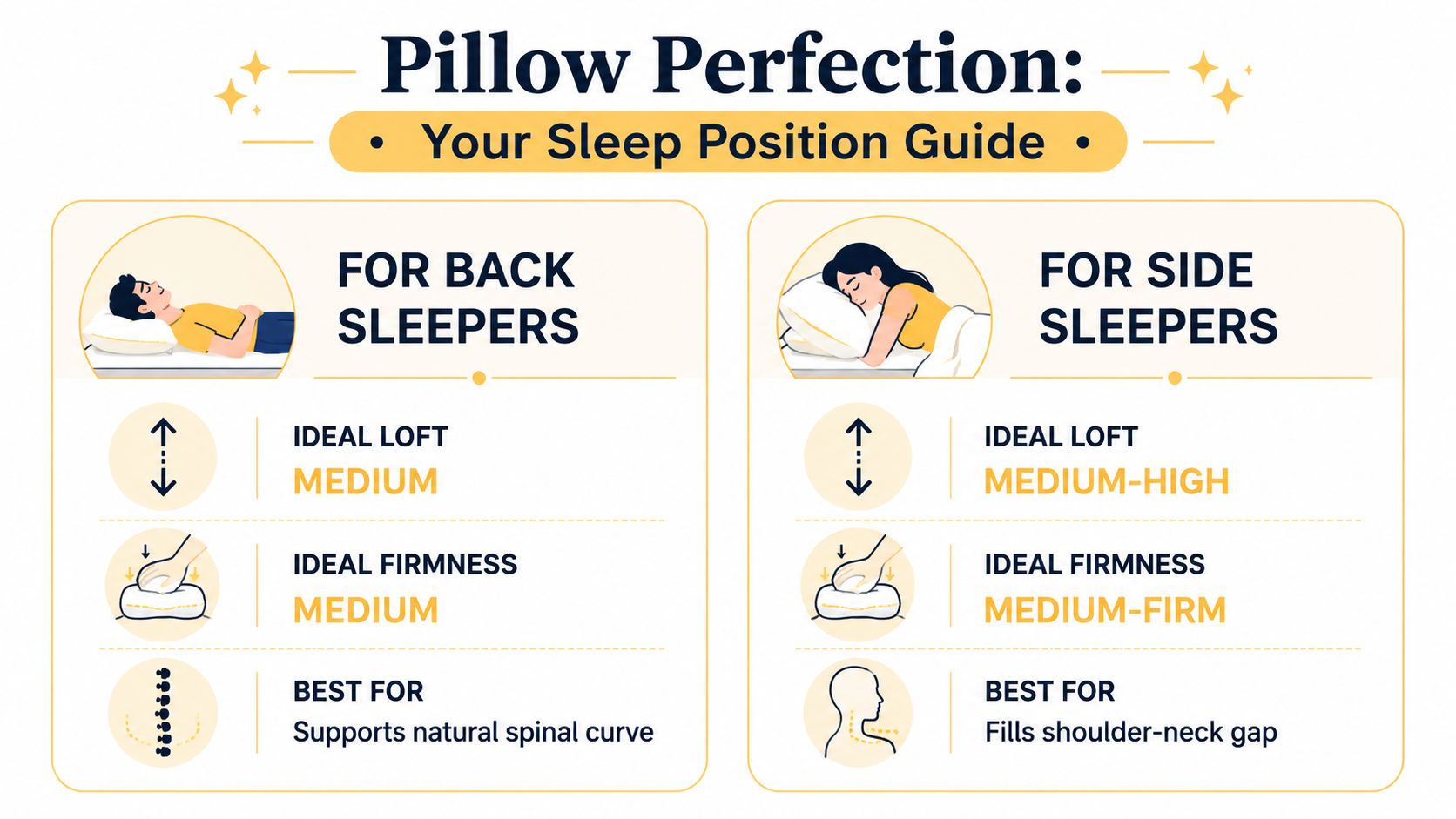 Pillow Perfection:

• Your Sleep Position Guide •

FOR BACK SLEEPERS

IDEAL LOFT
MEDIUM

IDEAL FIRMNESS
MEDIUM

BEST FOR
Supports natural spinal curve

FOR SIDE SLEEPERS

IDEAL LOFT
MEDIUM-HIGH

IDEAL FIRMNESS
MEDIUM-FIRM

BEST FOR
Fills shoulder-neck gap